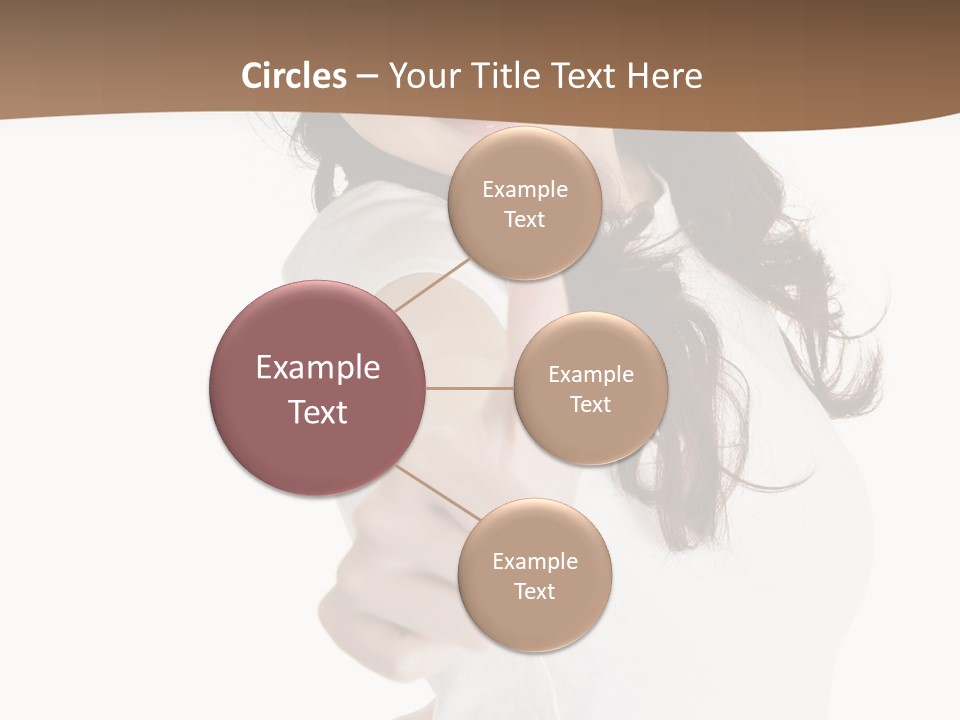 Circles – Your Title Text Here

Example Text

Example Text

Example Text

Example Text